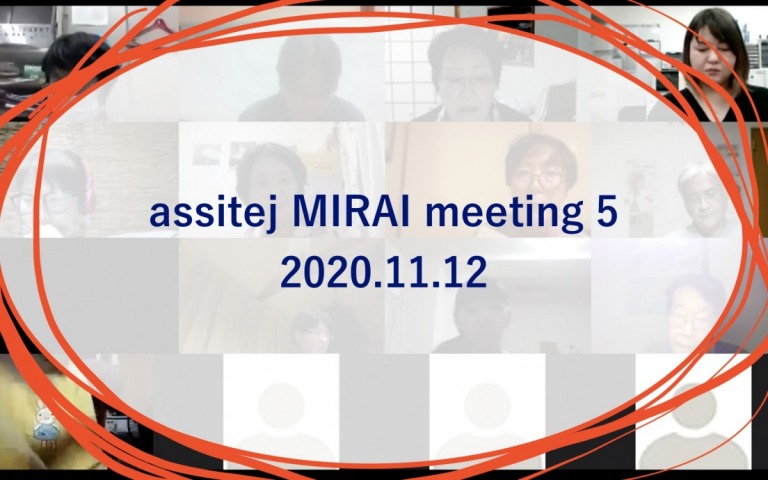 assitej MIRAI meeting 5
2020.11.12